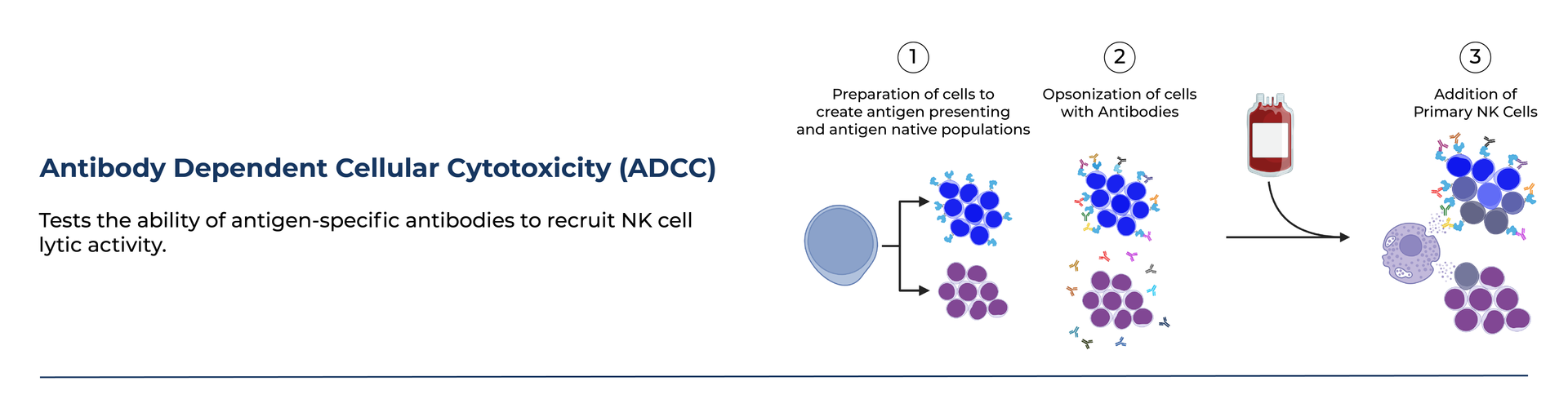 Antibody Dependent Cellular Cytotoxicity (ADCC)

Tests the ability of antigen-specific antibodies to recruit NK cell lytic activity.

1
Preparation of cells to create antigen presenting and antigen native populations

2
Opsonization of cells with Antibodies

3
Addition of Primary NK Cells